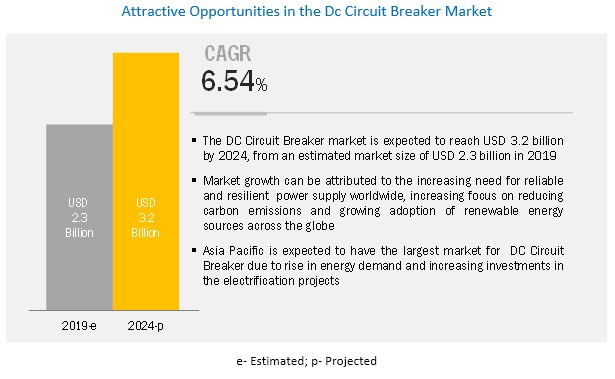 Attractive Opportunities in the Dc Circuit Breaker Market

USD 2.3 Billion

USD 3.2 Billion

2019-e

2024-p

CAGR
6.54%

▪ The DC Circuit Breaker market is expected to reach USD 3.2 billion by 2024, from an estimated market size of USD 2.3 billion in 2019

▪ Market growth can be attributed to the increasing need for reliable and resilient power supply worldwide, increasing focus on reducing carbon emissions and growing adoption of renewable energy sources across the globe

▪ Asia Pacific is expected to have the largest market for DC Circuit Breaker due to rise in energy demand and increasing investments in the electrification projects

e- Estimated; p- Projected